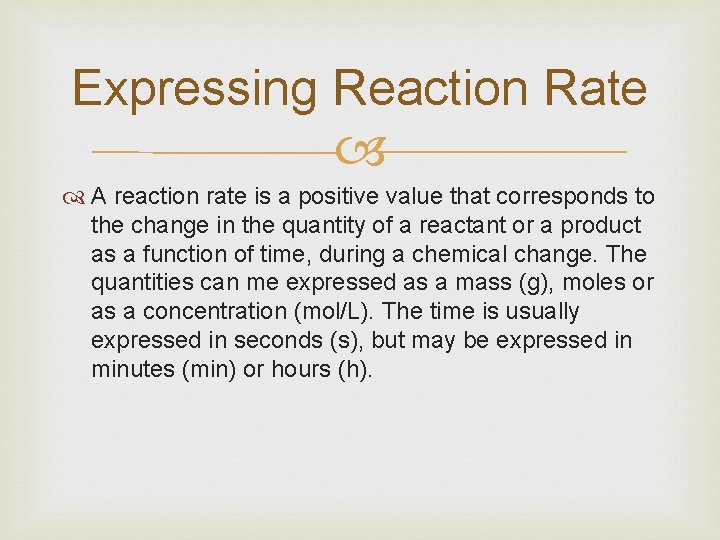 Expressing Reaction Rate

A reaction rate is a positive value that corresponds to the change in the quantity of a reactant or a product as a function of time, during a chemical change. The quantities can me expressed as a mass (g), moles or as a concentration (mol/L). The time is usually expressed in seconds (s), but may be expressed in minutes (min) or hours (h).